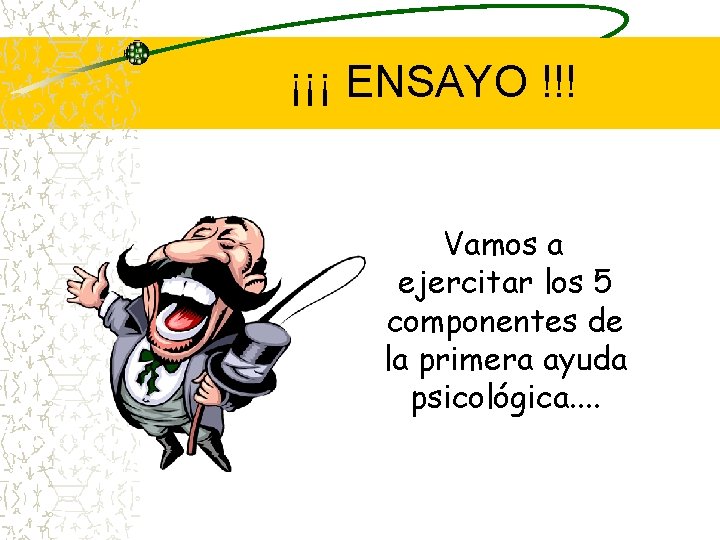 ¡¡¡ ENSAYO !!!

Vamos a ejercitar los 5 componentes de la primera ayuda psicológica....